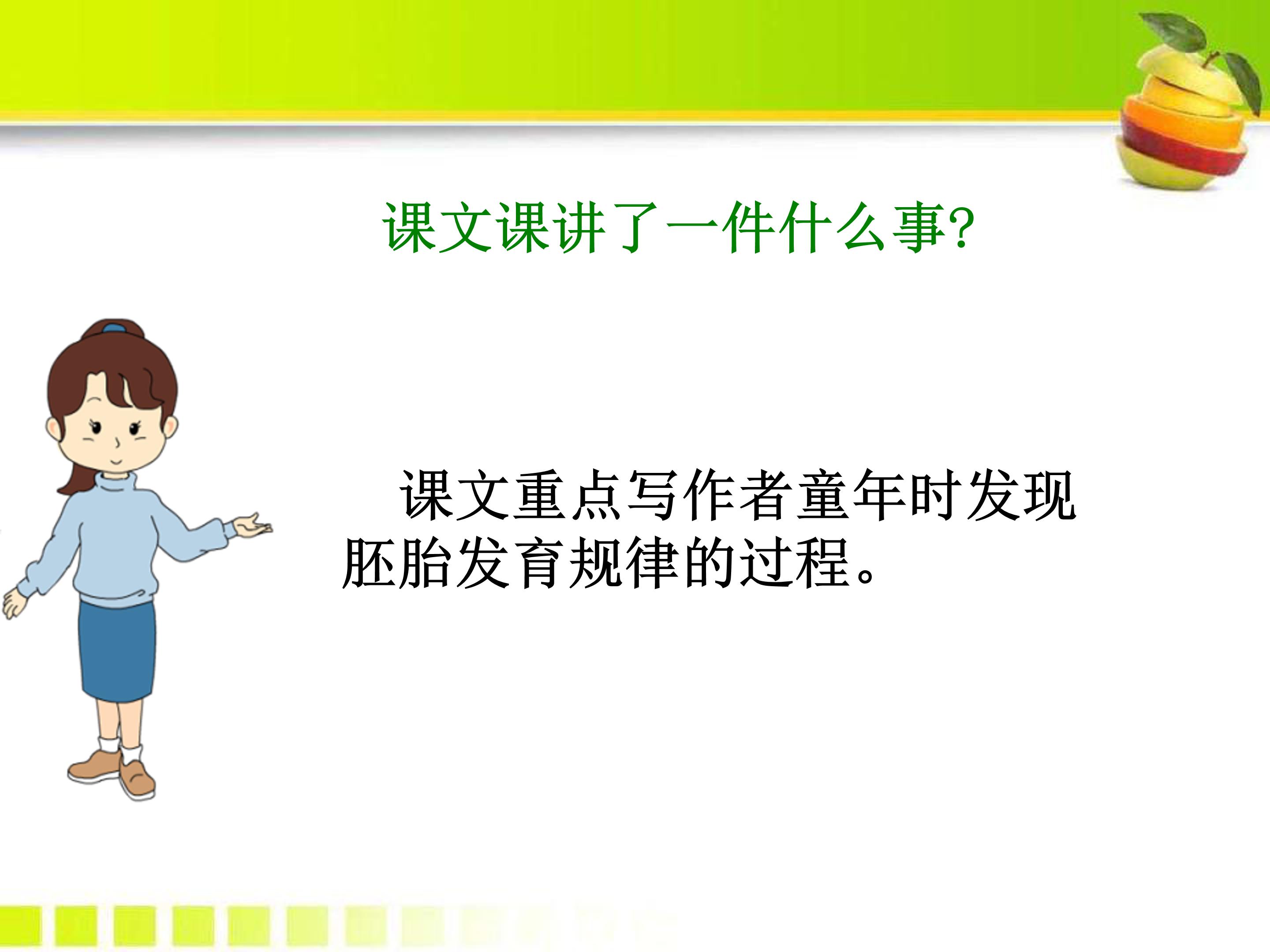 课文课讲了一件什么事?

课文重点写作者童年时发现胚胎发育规律的过程。